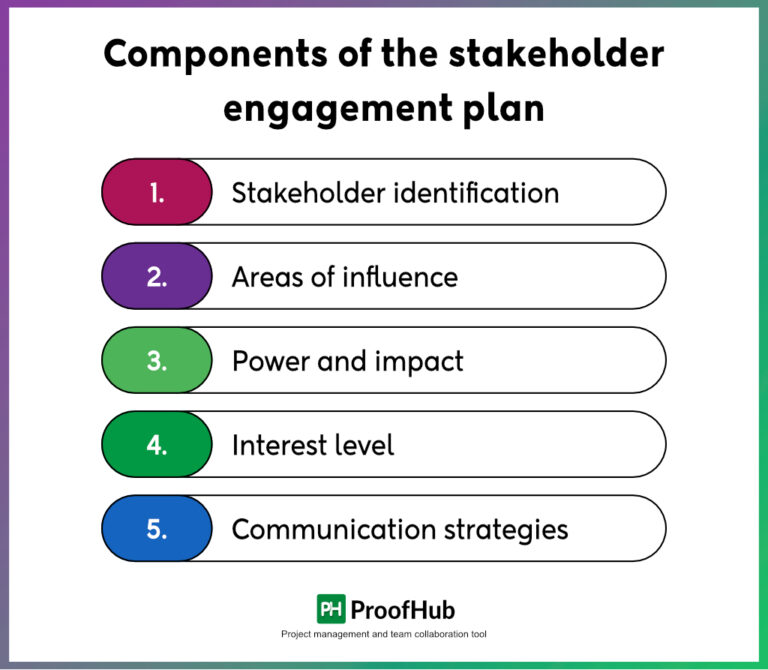 Components of the stakeholder engagement plan

1. Stakeholder identification

2. Areas of influence

3. Power and impact

4. Interest level

5. Communication strategies

PH ProofHub

Project management and team collaboration tool